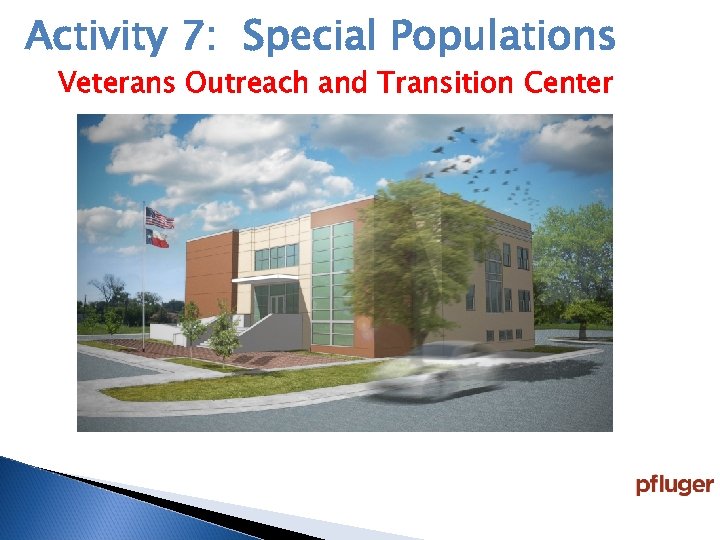 Activity 7: Special Populations

Veterans Outreach and Transition Center

pfluger